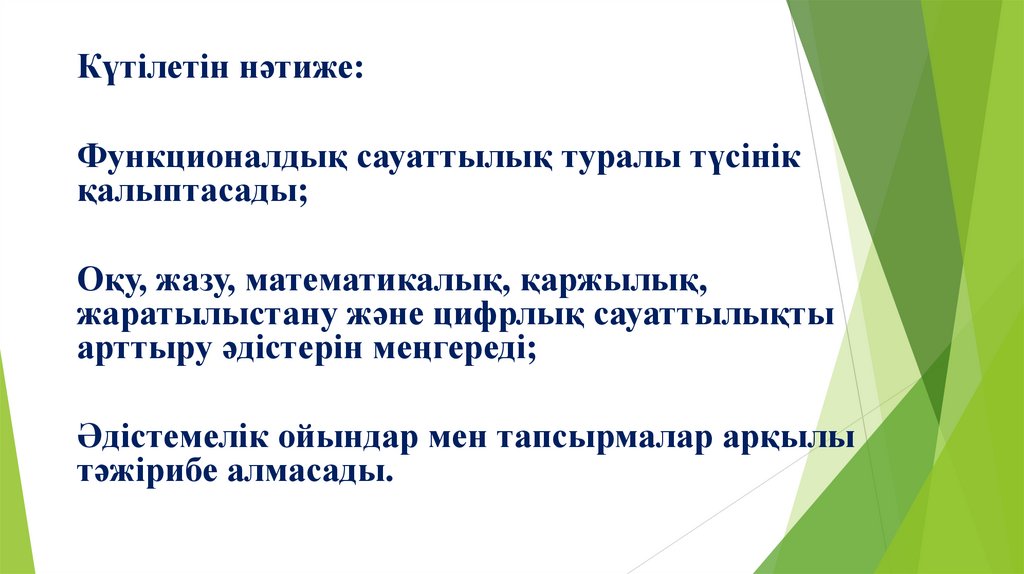 Күтілетін нәтиже:

Функционалдық сауаттылық туралы түсінік қалыптасады;

Оқу, жазу, математикалық, қаржылық, жаратылыстану және цифрлық сауаттылықты арттыру әдістерін меңгереді;

Әдістемелік ойындар мен тапсырмалар арқылы тәжірибе алмасады.